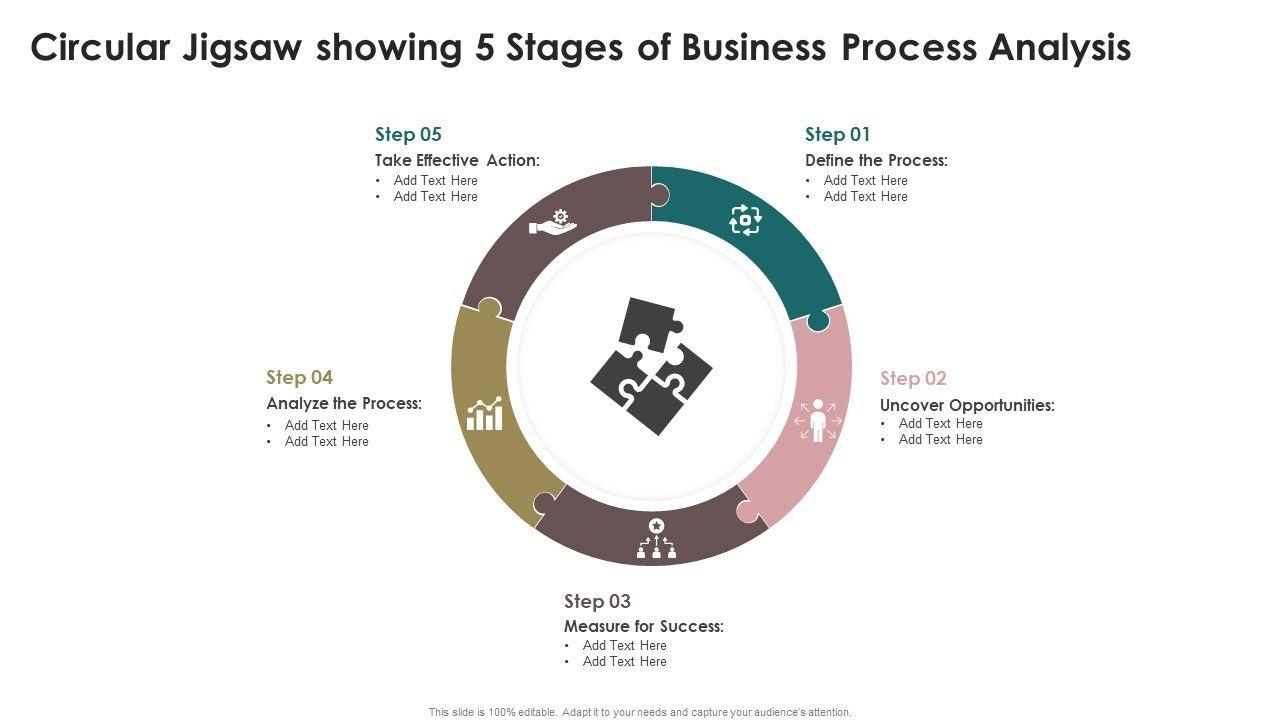 Circular Jigsaw showing 5 Stages of Business Process Analysis

Step 05
Take Effective Action:
• Add Text Here
• Add Text Here

Step 01
Define the Process:
• Add Text Here
• Add Text Here

Step 04
Analyze the Process:
• Add Text Here
• Add Text Here

Step 02
Uncover Opportunities:
• Add Text Here
• Add Text Here

Step 03
Measure for Success:
• Add Text Here
• Add Text Here

This slide is 100% editable. Adapt it to your needs and capture your audience's attention.